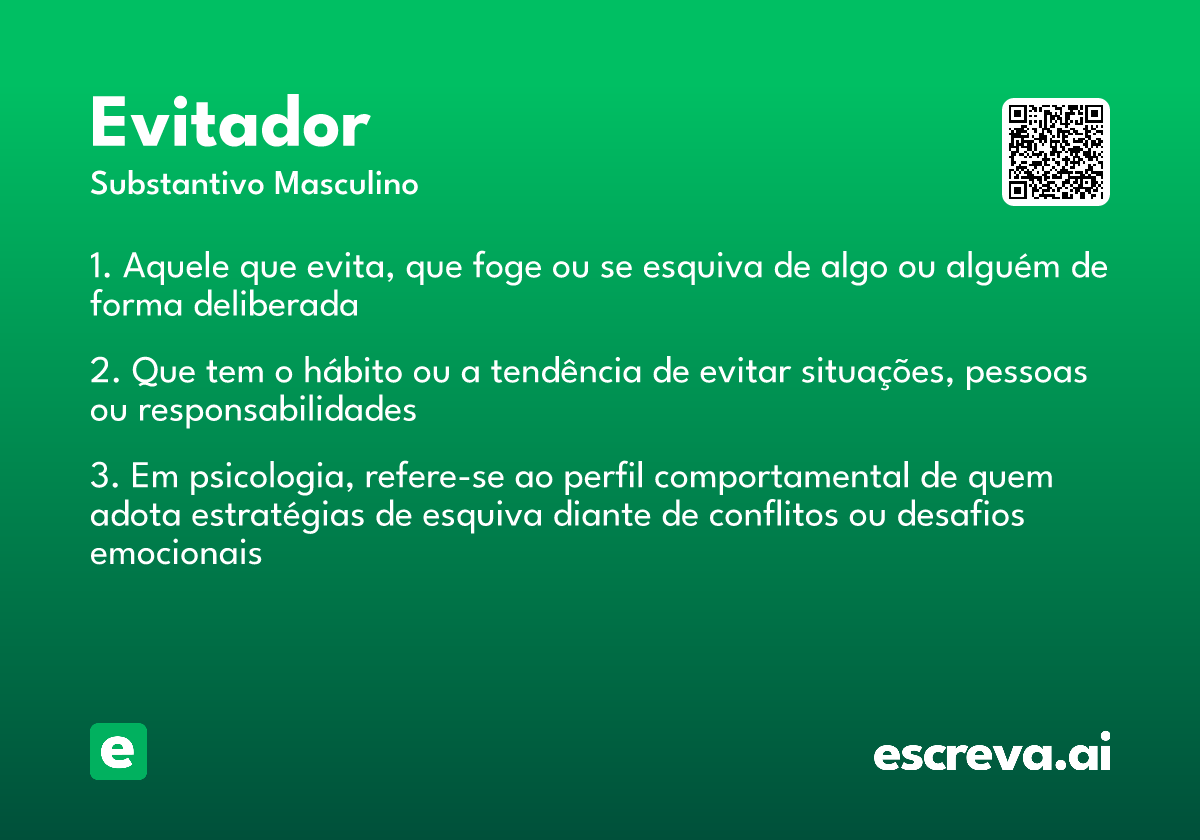 Evitador
Substantivo Masculino

1. Aquele que evita, que foge ou se esquiva de algo ou alguém de forma deliberada

2. Que tem o hábito ou a tendência de evitar situações, pessoas ou responsabilidades

3. Em psicologia, refere-se ao perfil comportamental de quem adota estratégias de esquiva diante de conflitos ou desafios emocionais

e

escreva.ai